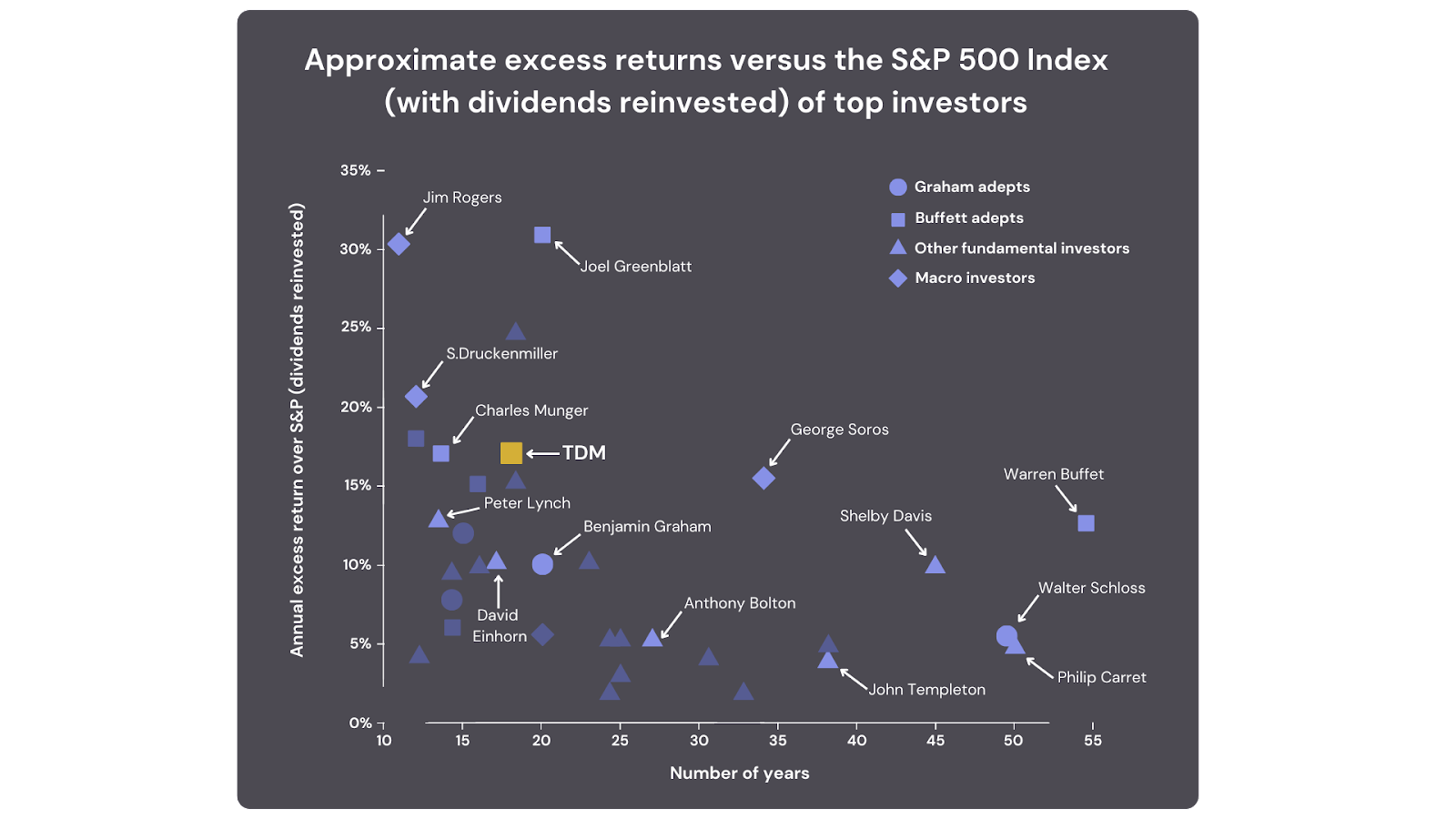 Approximate excess returns versus the S&P 500 Index (with dividends reinvested) of top investors

Graham adepts
Buffett adepts
Other fundamental investors
Macro investors

Annual excess return over S&P (dividends reinvested)

35%
30%
25%
20%
15%
10%
5%
0%

Jim Rogers
Joel Greenblatt
S.Druckenmiller
Charles Munger
TDM
George Soros
Warren Buffet
Peter Lynch
Benjamin Graham
Shelby Davis
David Einhorn
Anthony Bolton
Walter Schloss
Philip Carret
John Templeton

10 15 20 25 30 35 40 45 50 55

Number of years